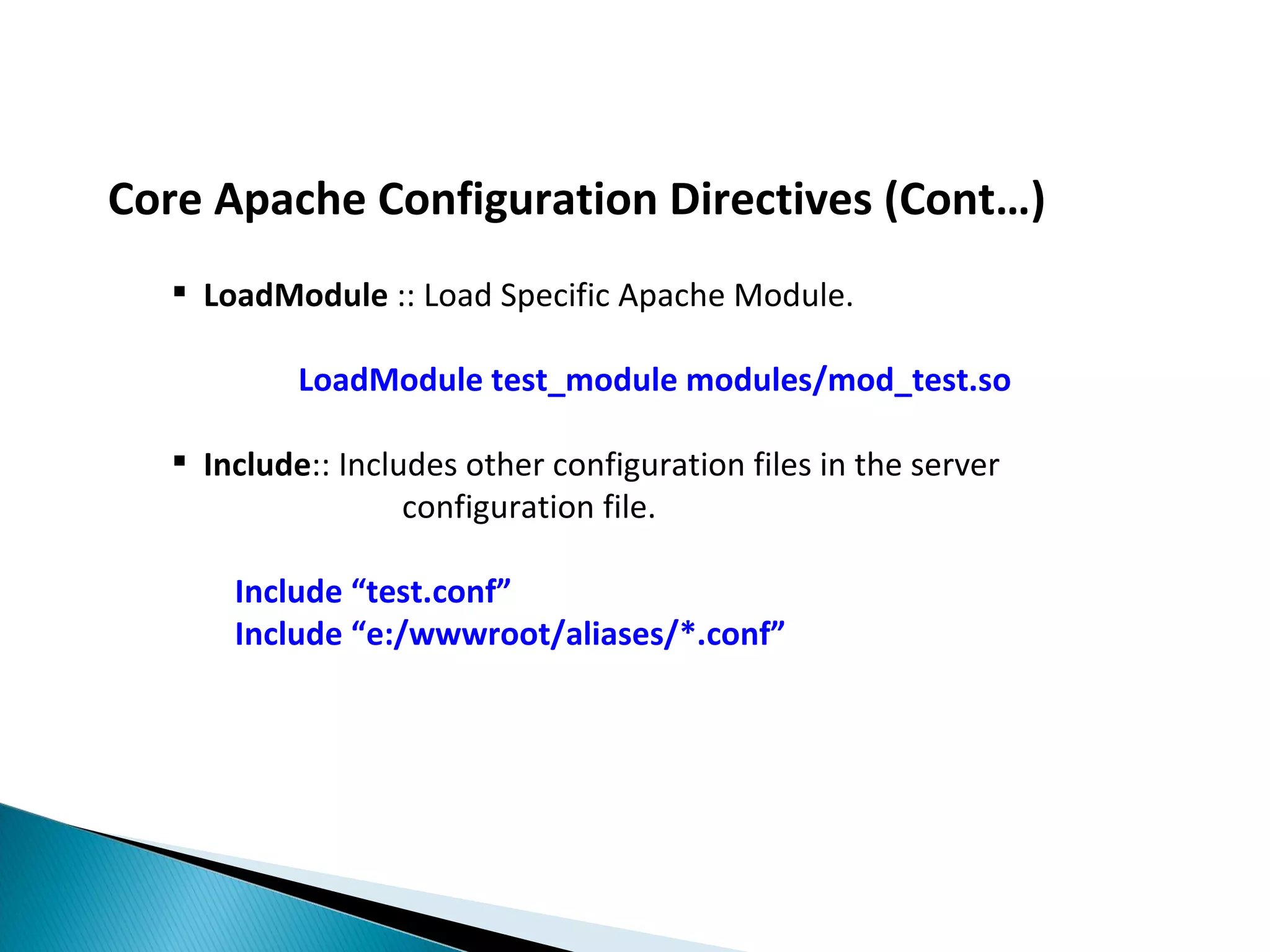 Core Apache Configuration Directives (Cont…)

▪ LoadModule :: Load Specific Apache Module.

LoadModule test_module modules/mod_test.so

▪ Include:: Includes other configuration files in the server configuration file.

Include “test.conf”
Include “e:/wwwroot/aliases/*.conf”